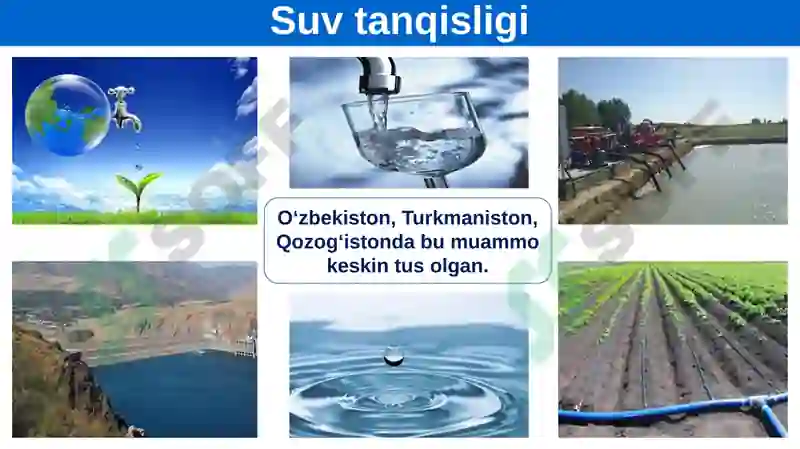 Suv tanqisligi

O‘zbekiston, Turkmaniston, Qozog‘istonda bu muammo keskin tus olgan.